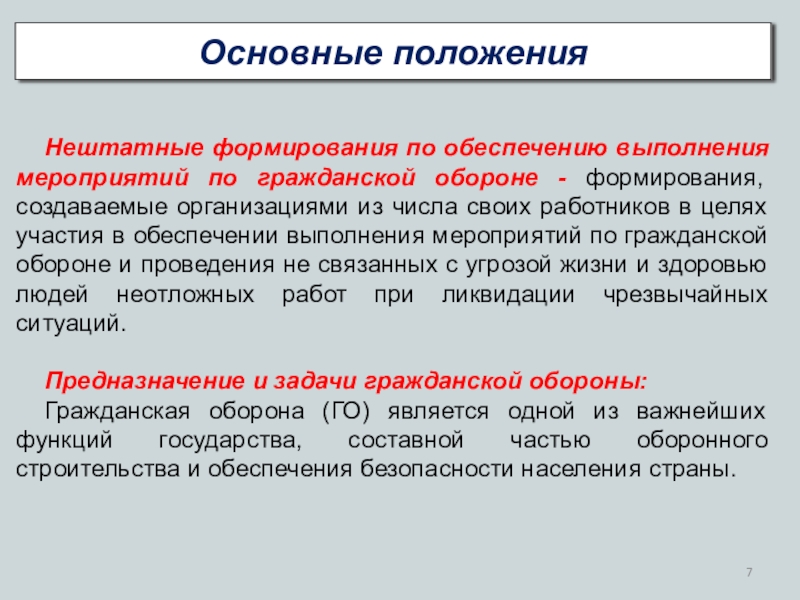 Основные положения

Нештатные формирования по обеспечению выполнения мероприятий по гражданской обороне - формирования, создаваемые организациями из числа своих работников в целях участия в обеспечении выполнения мероприятий по гражданской обороне и проведения не связанных с угрозой жизни и здоровью людей неотложных работ при ликвидации чрезвычайных ситуаций.

Предназначение и задачи гражданской обороны:

Гражданская оборона (ГО) является одной из важнейших функций государства, составной частью оборонного строительства и обеспечения безопасности населения страны.

7